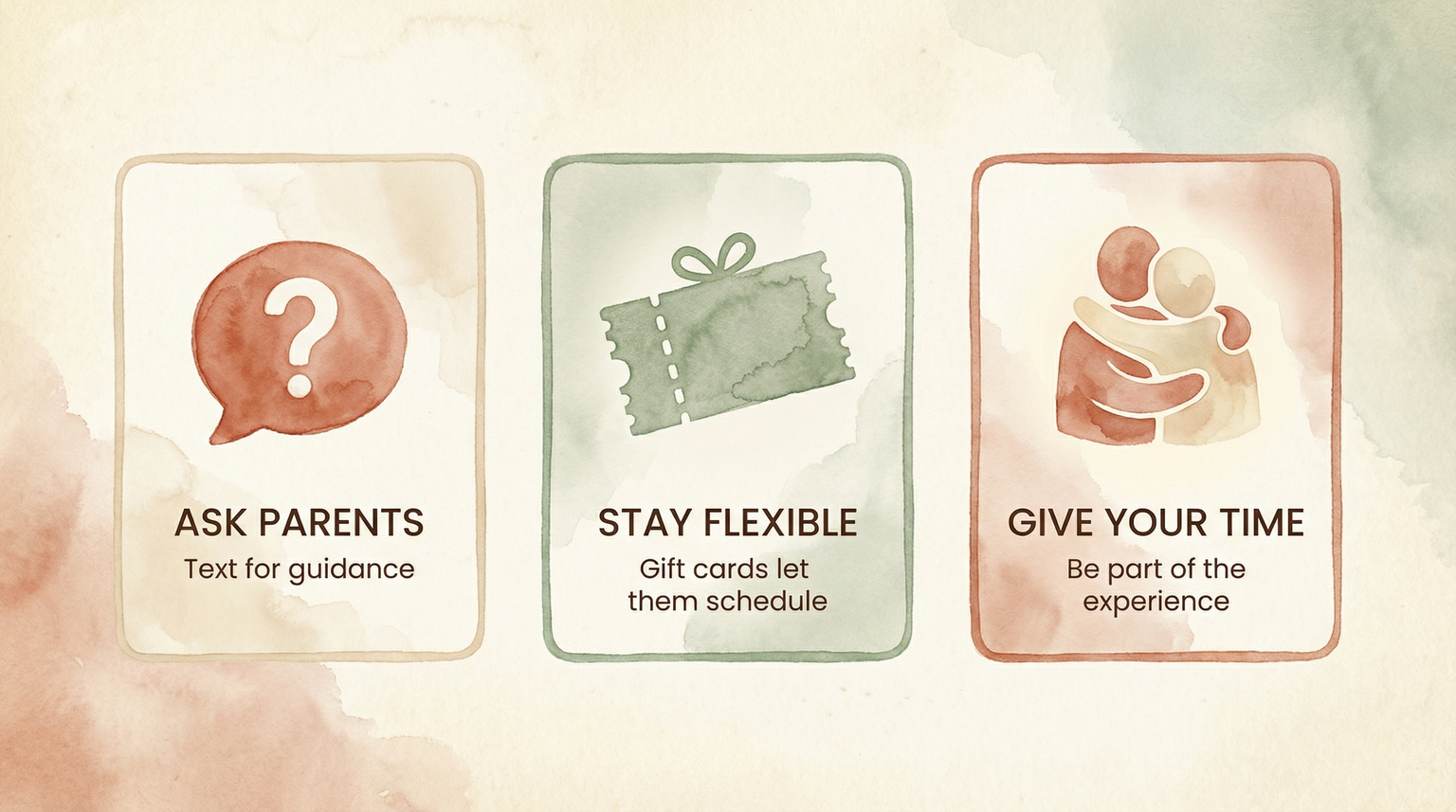 ?

ASK PARENTS
Text for guidance

STAY FLEXIBLE
Gift cards let them schedule

GIVE YOUR TIME
Be part of the experience